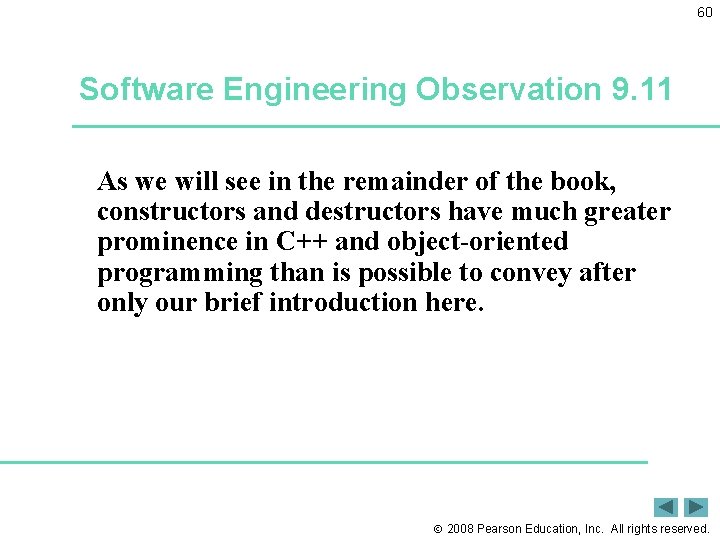 60

Software Engineering Observation 9.11

As we will see in the remainder of the book, constructors and destructors have much greater prominence in C++ and object-oriented programming than is possible to convey after only our brief introduction here.

© 2008 Pearson Education, Inc. All rights reserved.